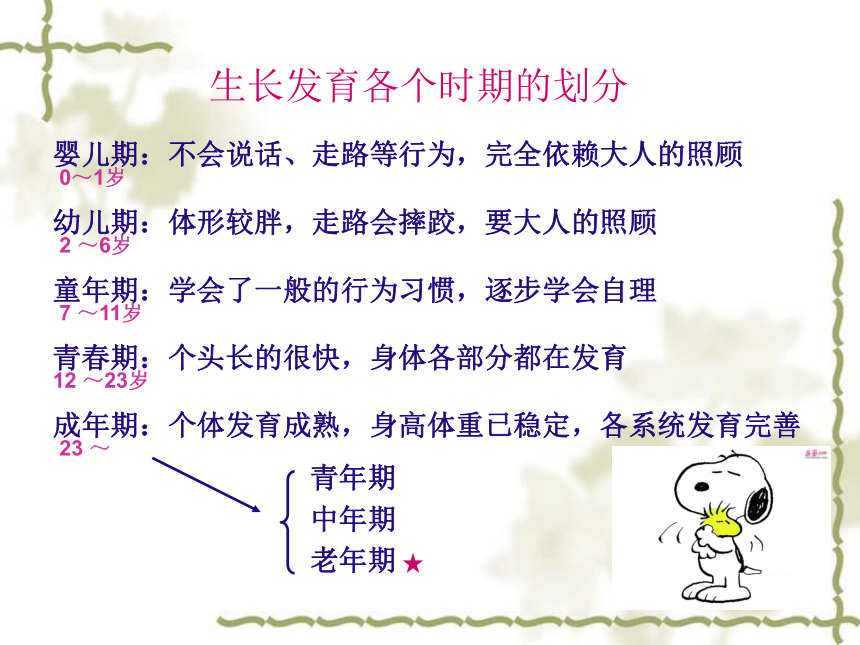 生长发育各个时期的划分

婴儿期：不会说话、走路等行为，完全依赖大人的照顾
0～1岁

幼儿期：体形较胖，走路会摔跤，要大人的照顾
2 ～6岁

童年期：学会了一般的行为习惯，逐步学会自理
7 ～11岁

青春期：个头长的很快，身体各部分都在发育
12 ～23岁

成年期：个体发育成熟，身高体重已稳定，各系统发育完善
23 ～

青年期
中年期
老年期 ★